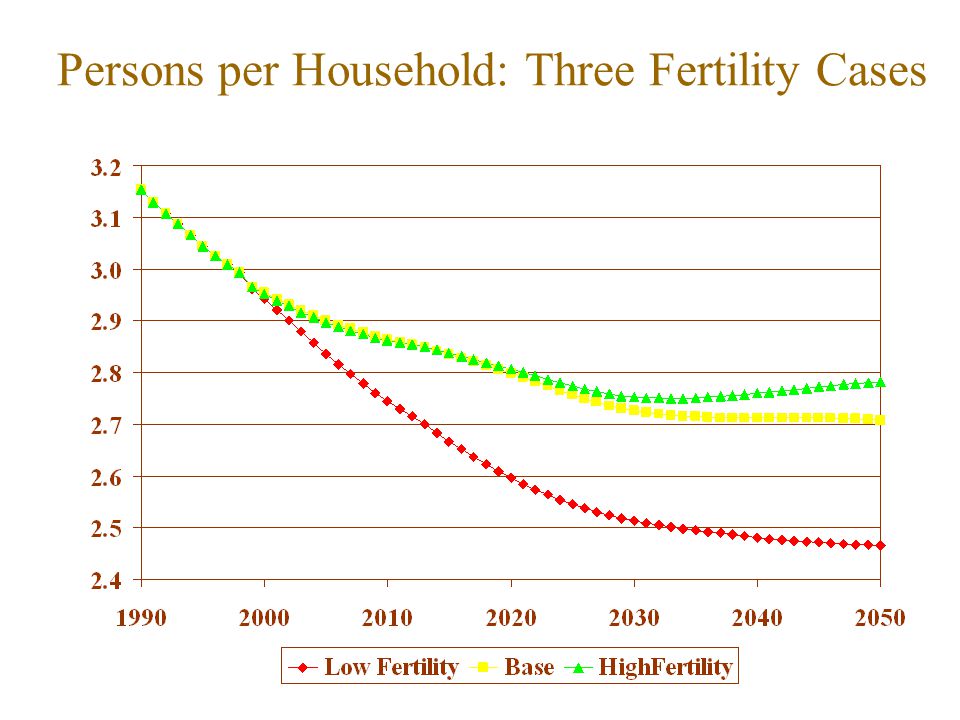 Persons per Household: Three Fertility Cases

3.2
3.1
3.0
2.9
2.8
2.7
2.6
2.5
2.4

1990 2000 2010 2020 2030 2040 2050

Low Fertility Base HighFertility